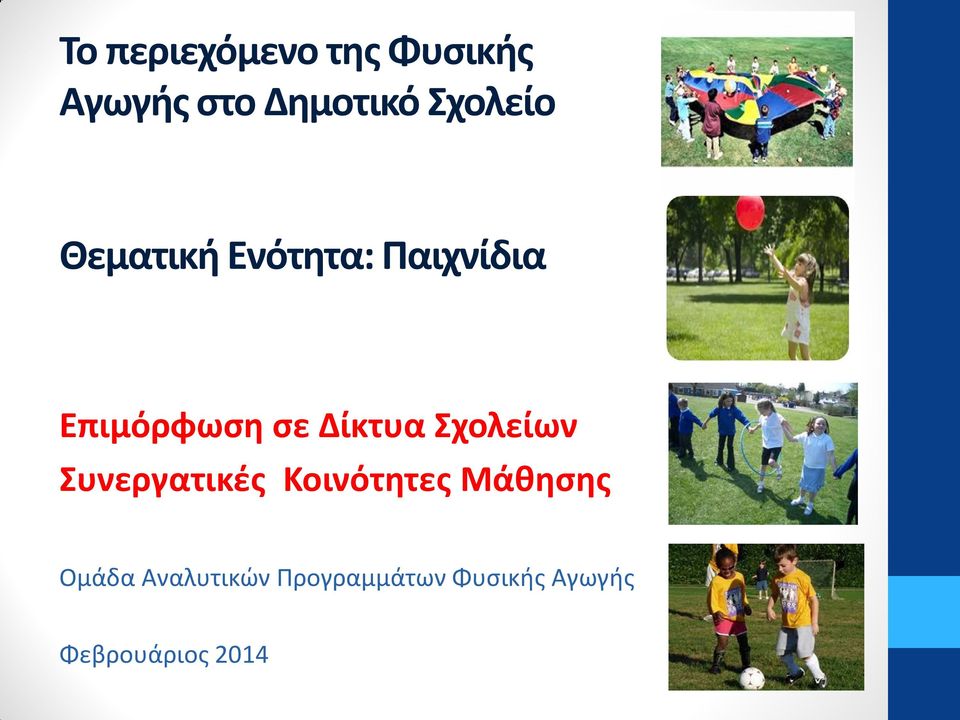 Το περιεχόμενο της Φυσικής Αγωγής στο Δημοτικό Σχολείο

Θεματική Ενότητα: Παιχνίδια

Επιμόρφωση σε Δίκτυα Σχολείων
Συνεργατικές Κοινότητες Μάθησης

Ομάδα Αναλυτικών Προγραμμάτων Φυσικής Αγωγής

Φεβρουάριος 2014